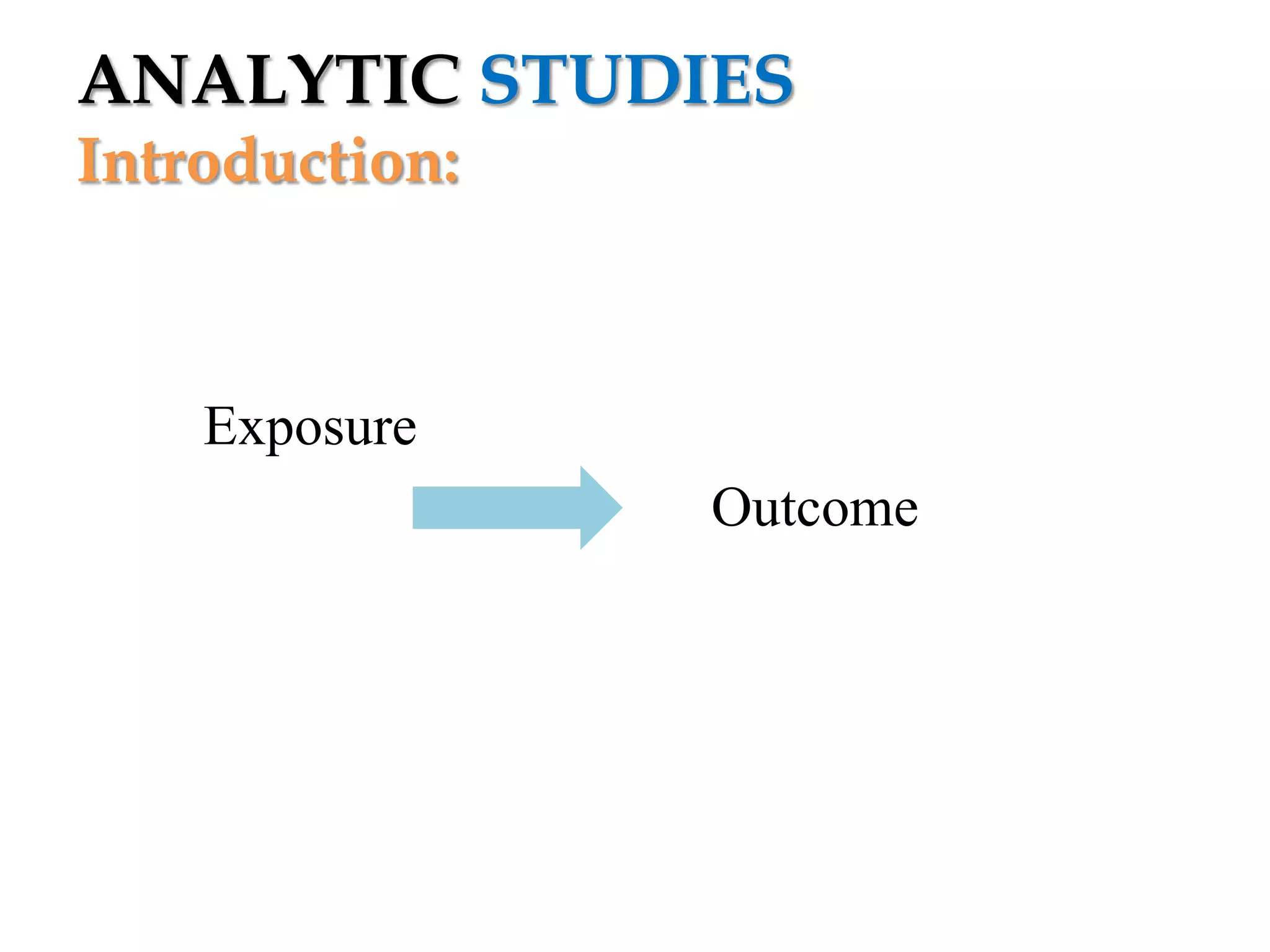 ANALYTIC STUDIES
Introduction:

Exposure

Outcome